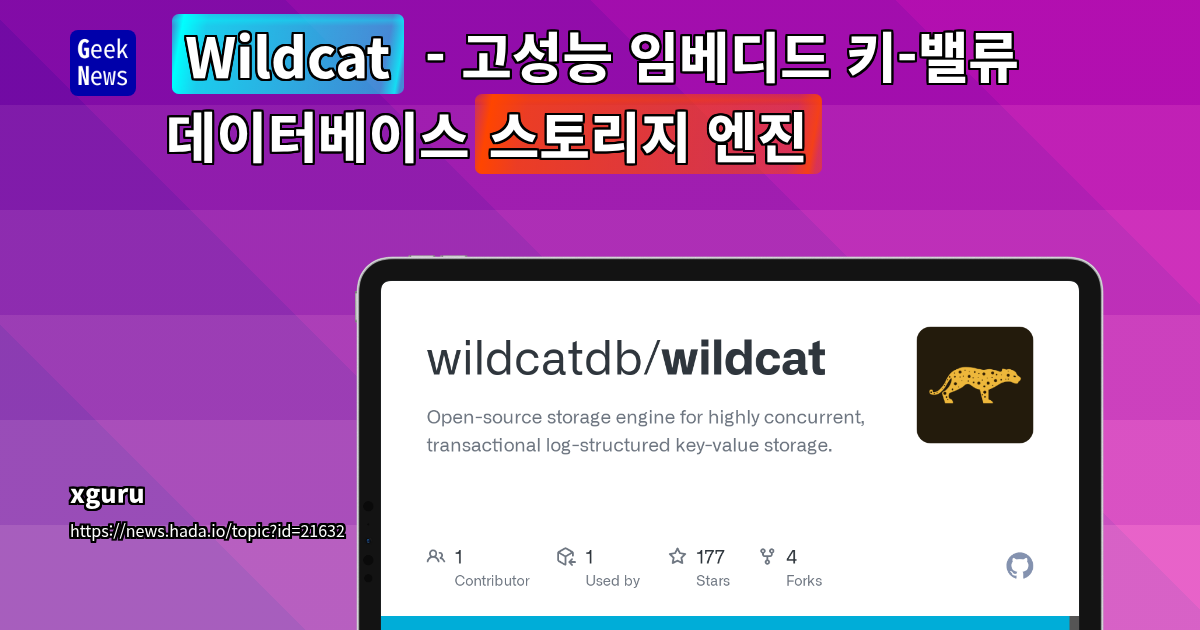 Geek News

Wildcat - 고성능 임베디드 키-밸류 데이터베이스 스토리지 엔진

wildcatdb/wildcat

Open-source storage engine for highly concurrent, transactional log-structured key-value storage.

xguru
https://news.hada.io/topic?id=21632

1 Contributor
1 Used by
177 Stars
4 Forks